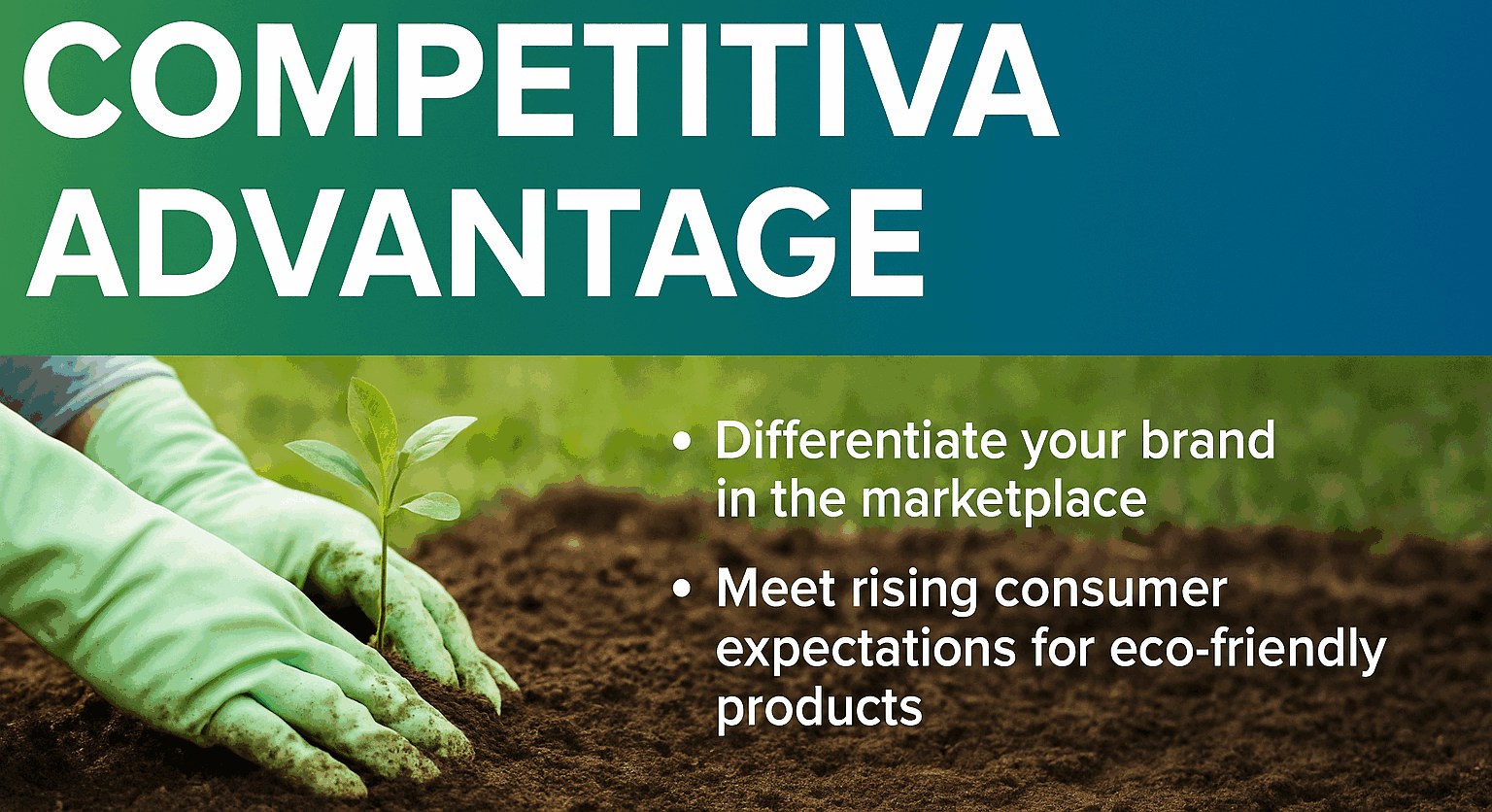 COMPETITIVA ADVANTAGE

• Differentiate your brand in the marketplace

• Meet rising consumer expectations for eco-friendly products